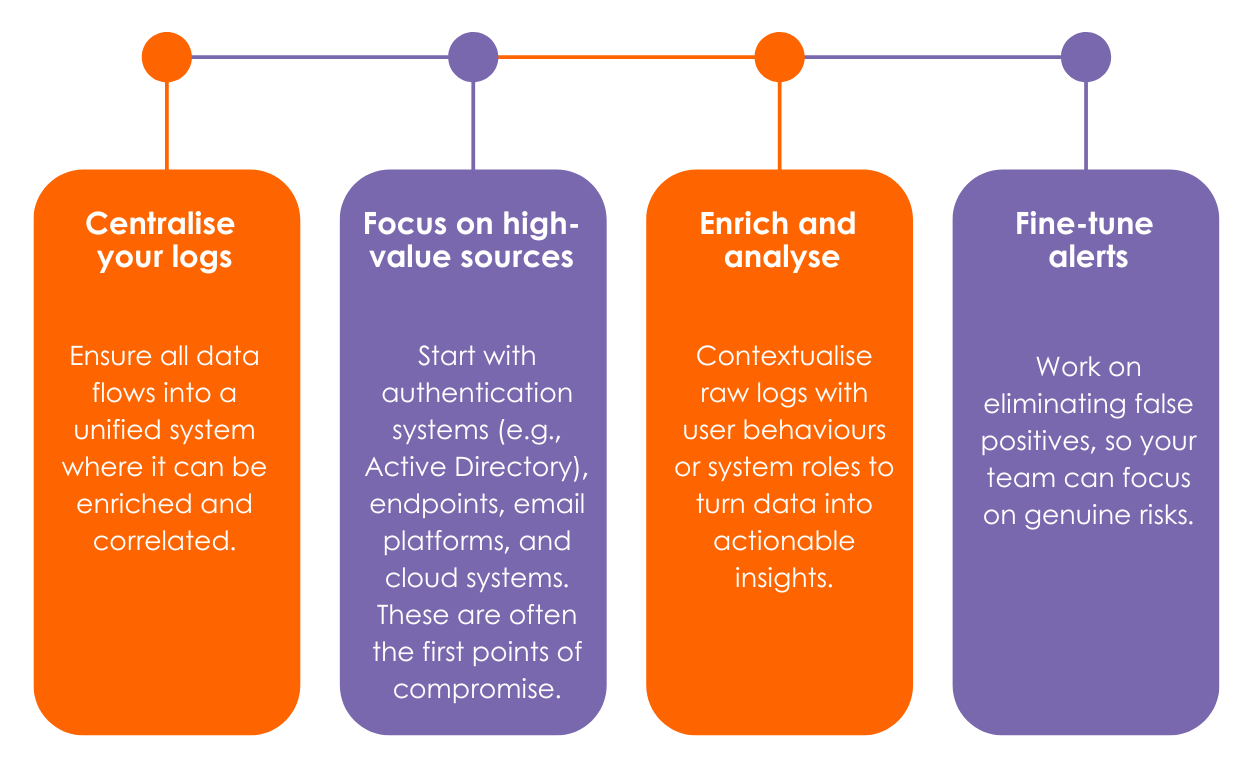 Centralise your logs

Ensure all data flows into a unified system where it can be enriched and correlated.

Focus on high-value sources

Start with authentication systems (e.g., Active Directory), endpoints, email platforms, and cloud systems. These are often the first points of compromise.

Enrich and analyse

Contextualise raw logs with user behaviours or system roles to turn data into actionable insights.

Fine-tune alerts

Work on eliminating false positives, so your team can focus on genuine risks.